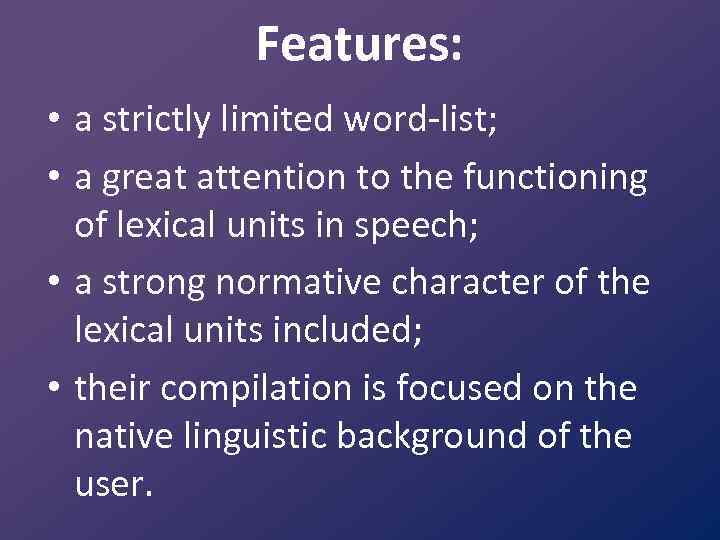 Features:

• a strictly limited word-list;
• a great attention to the functioning of lexical units in speech;
• a strong normative character of the lexical units included;
• their compilation is focused on the native linguistic background of the user.